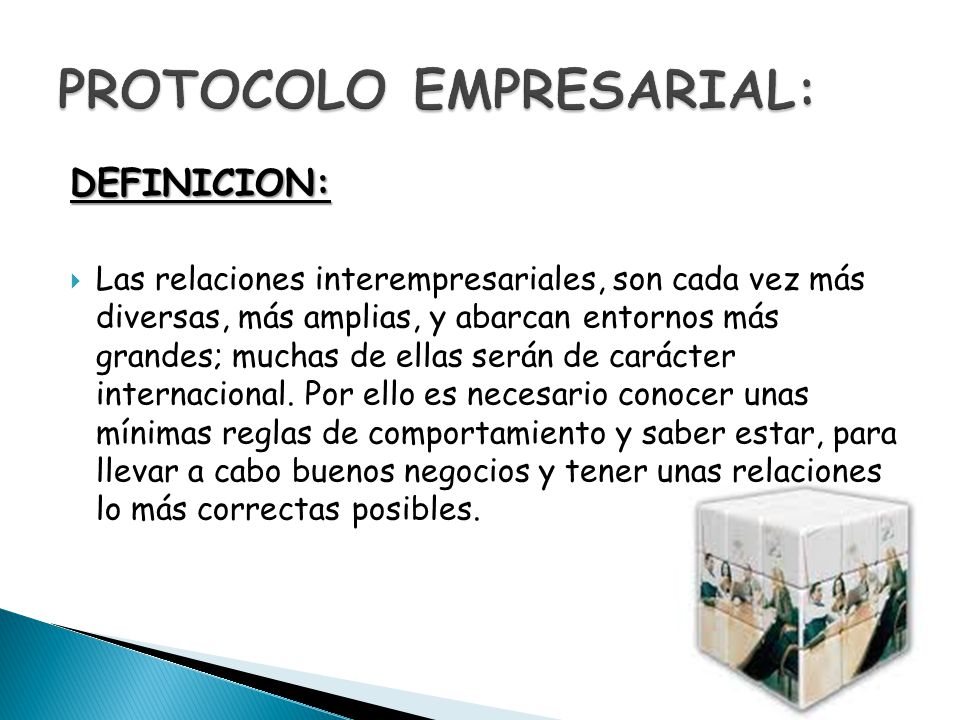 PROTOCOLO EMPRESARIAL:

DEFINICION:

Las relaciones interempresariales, son cada vez más diversas, más amplias, y abarcan entornos más grandes; muchas de ellas serán de carácter internacional. Por ello es necesario conocer unas mínimas reglas de comportamiento y saber estar, para llevar a cabo buenos negocios y tener unas relaciones lo más correctas posibles.